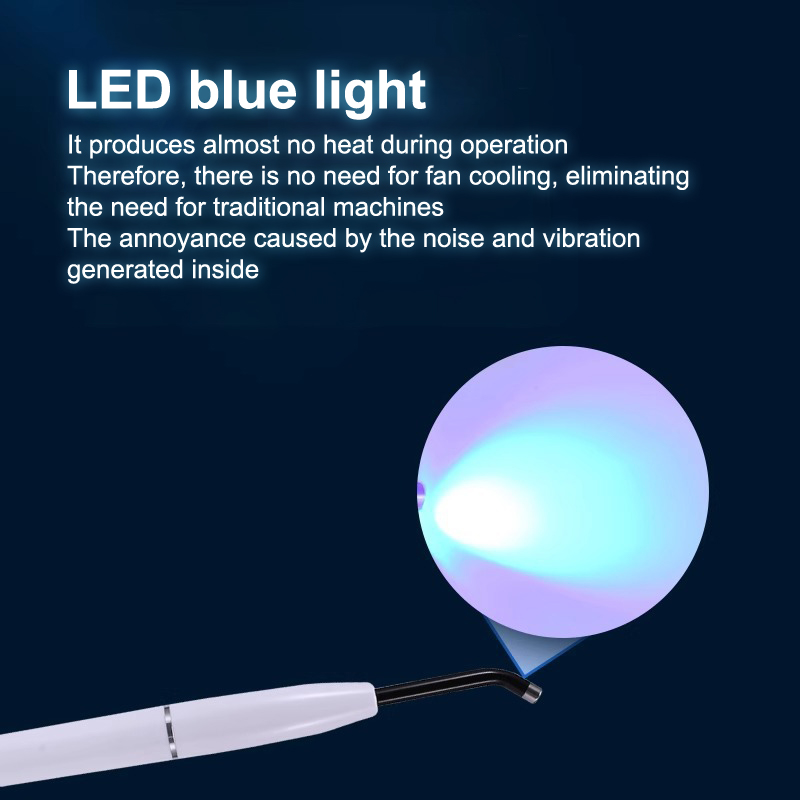 LED blue light

It produces almost no heat during operation
Therefore, there is no need for fan cooling, eliminating the need for traditional machines
The annoyance caused by the noise and vibration generated inside